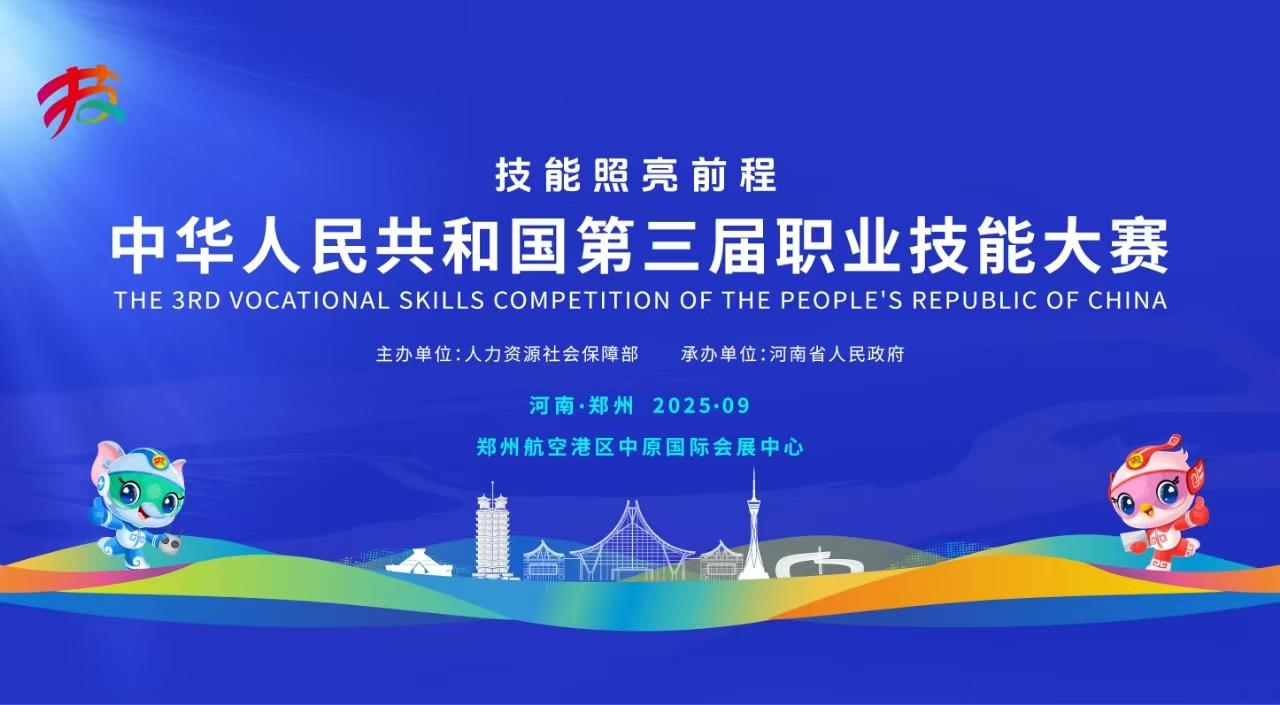 技能照亮前程

中华人民共和国第三届职业技能大赛

THE 3RD VOCATIONAL SKILLS COMPETITION OF THE PEOPLE'S REPUBLIC OF CHINA

主办单位:人力资源社会保障部　　承办单位:河南省人民政府

河南·郑州　2025·09

郑州航空港区中原国际会展中心